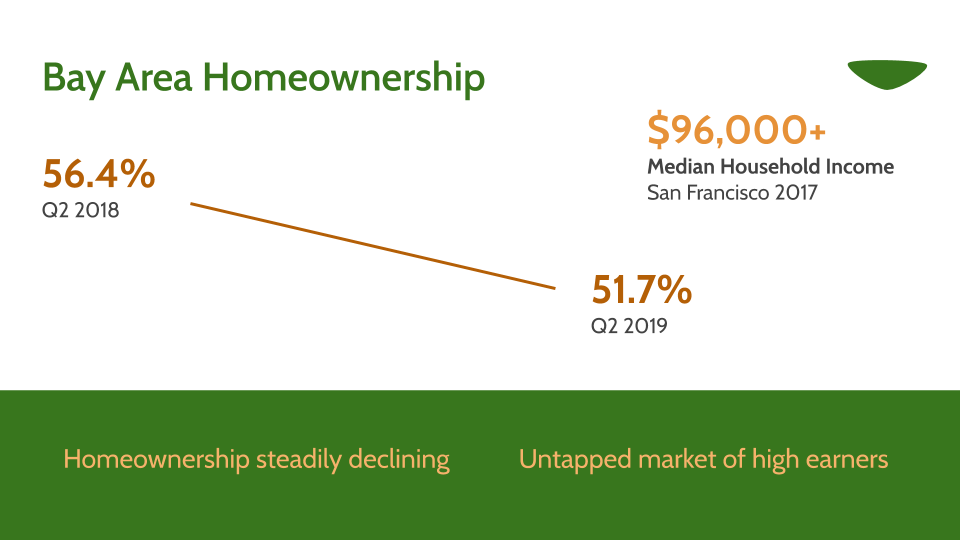 Bay Area Homeownership

56.4%
Q2 2018

51.7%
Q2 2019

$96,000+
Median Household Income
San Francisco 2017

Homeownership steadily declining

Untapped market of high earners